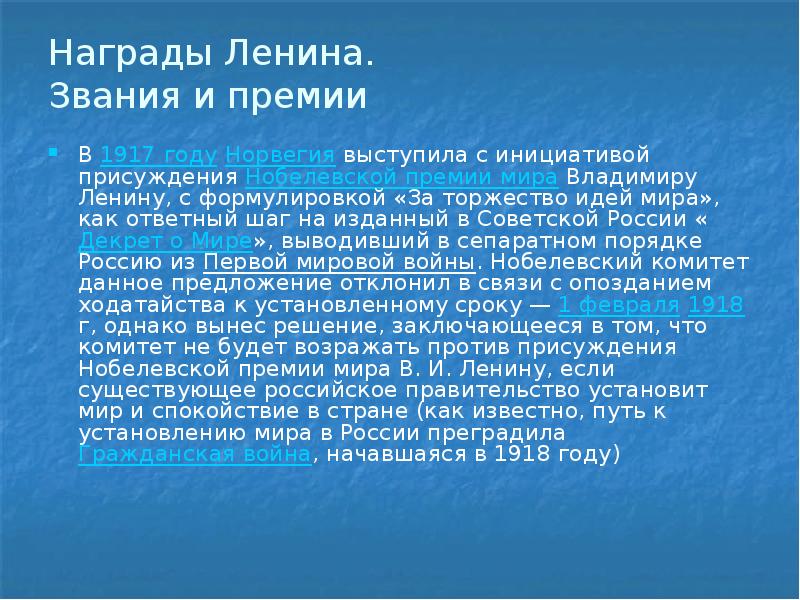 Награды Ленина.
Звания и премии

В 1917 году Норвегия выступила с инициативой присуждения Нобелевской премии мира Владимиру Ленину, с формулировкой «За торжество идей мира», как ответный шаг на изданный в Советской России « Декрет о Мире», выводивший в сепаратном порядке Россию из Первой мировой войны. Нобелевский комитет данное предложение отклонил в связи с опозданием ходатайства к установленному сроку — 1 февраля 1918 г, однако вынес решение, заключающееся в том, что комитет не будет возражать против присуждения Нобелевской премии мира В. И. Ленину, если существующее российское правительство установит мир и спокойствие в стране (как известно, путь к установлению мира в России преградила Гражданская война, начавшаяся в 1918 году)